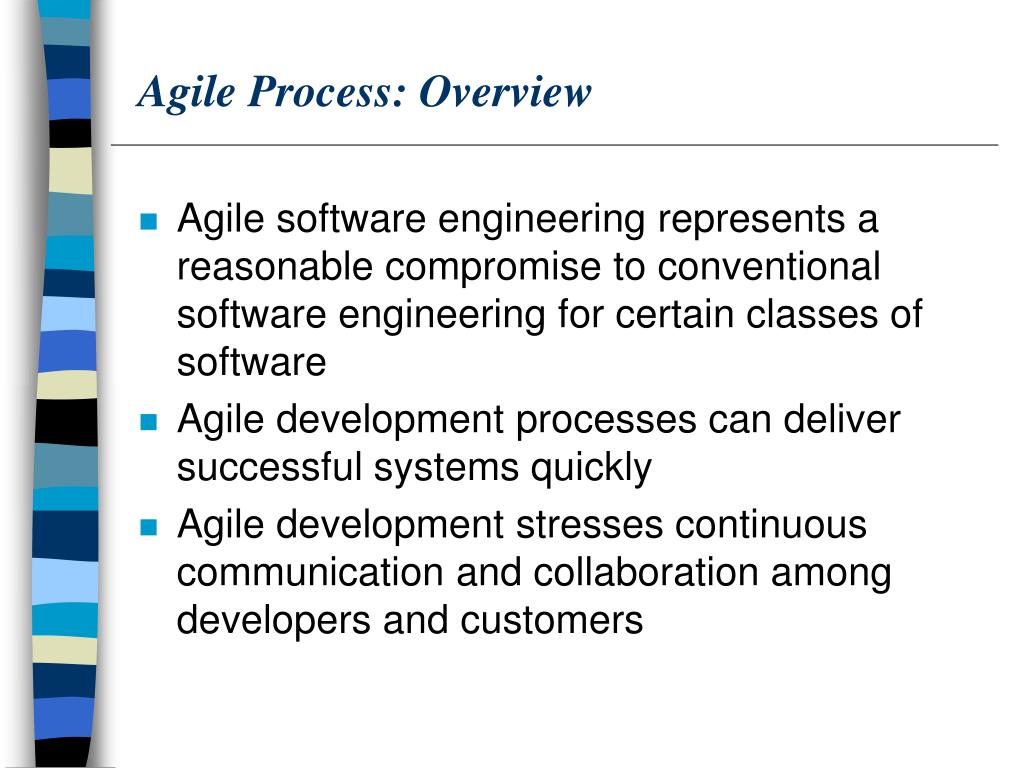 Agile Process: Overview

- Agile software engineering represents a reasonable compromise to conventional software engineering for certain classes of software
- Agile development processes can deliver successful systems quickly
- Agile development stresses continuous communication and collaboration among developers and customers